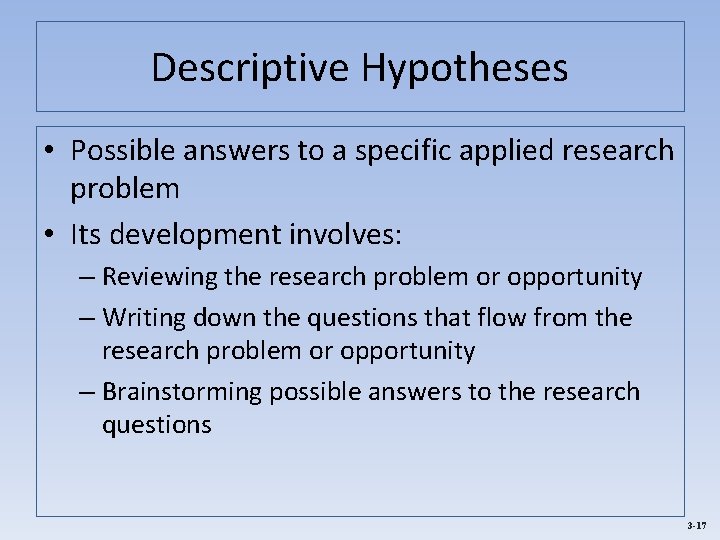 Descriptive Hypotheses

• Possible answers to a specific applied research problem

• Its development involves:

– Reviewing the research problem or opportunity

– Writing down the questions that flow from the research problem or opportunity

– Brainstorming possible answers to the research questions

3-17